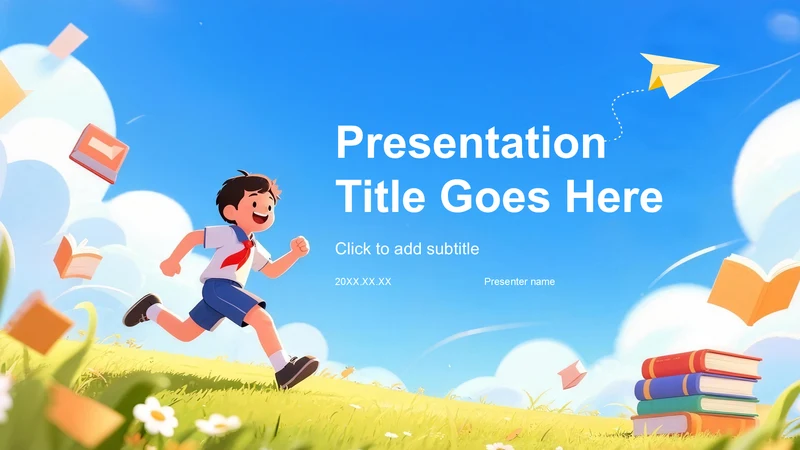 Presentation Title Goes Here

Click to add subtitle

20XX.XX.XX

Presenter name